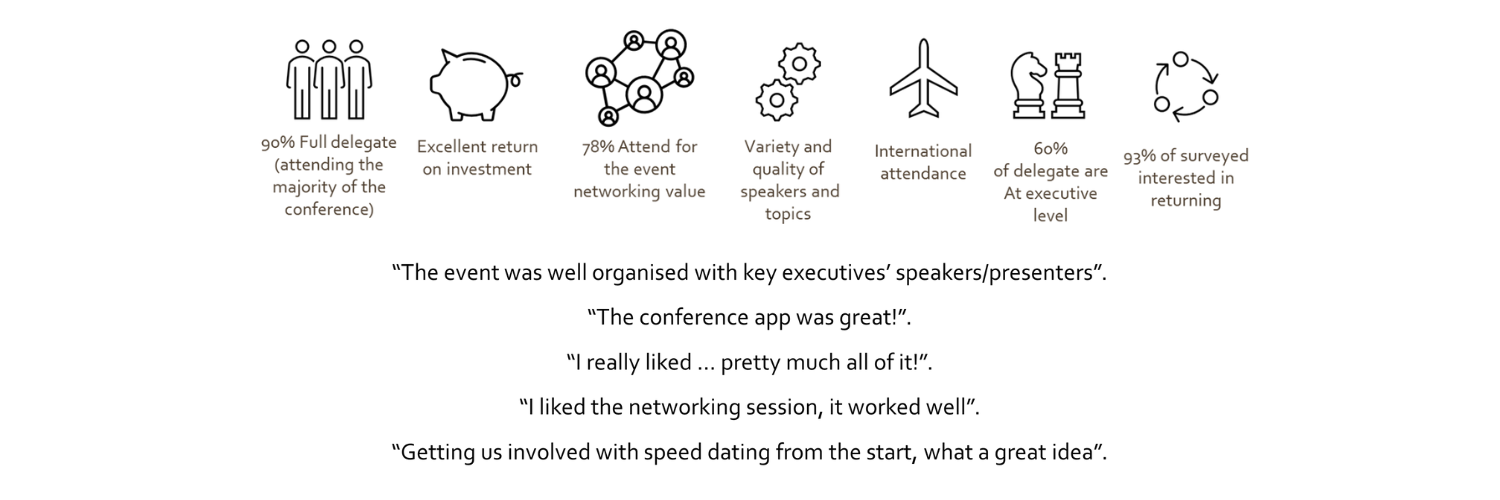 90% Full delegate (attending the majority of the conference)

Excellent return on investment

78% Attend for the event networking value

Variety and quality of speakers and topics

International attendance

60% of delegate are At executive level

93% of surveyed interested in returning

“The event was well organised with key executives’ speakers/presenters”.

“The conference app was great!”.

“I really liked ... pretty much all of it!”.

“I liked the networking session, it worked well”.

“Getting us involved with speed dating from the start, what a great idea”.